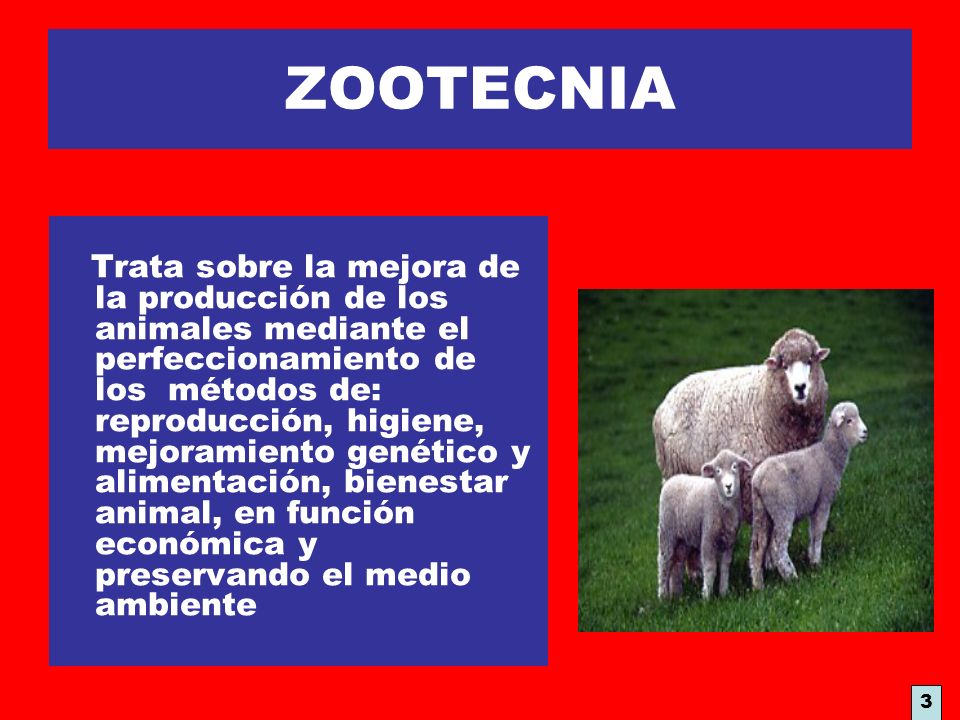 ZOOTECNIA

Trata sobre la mejora de la producción de los animales mediante el perfeccionamiento de los métodos de: reproducción, higiene, mejoramiento genético y alimentación, bienestar animal, en función económica y preservando el medio ambiente

3